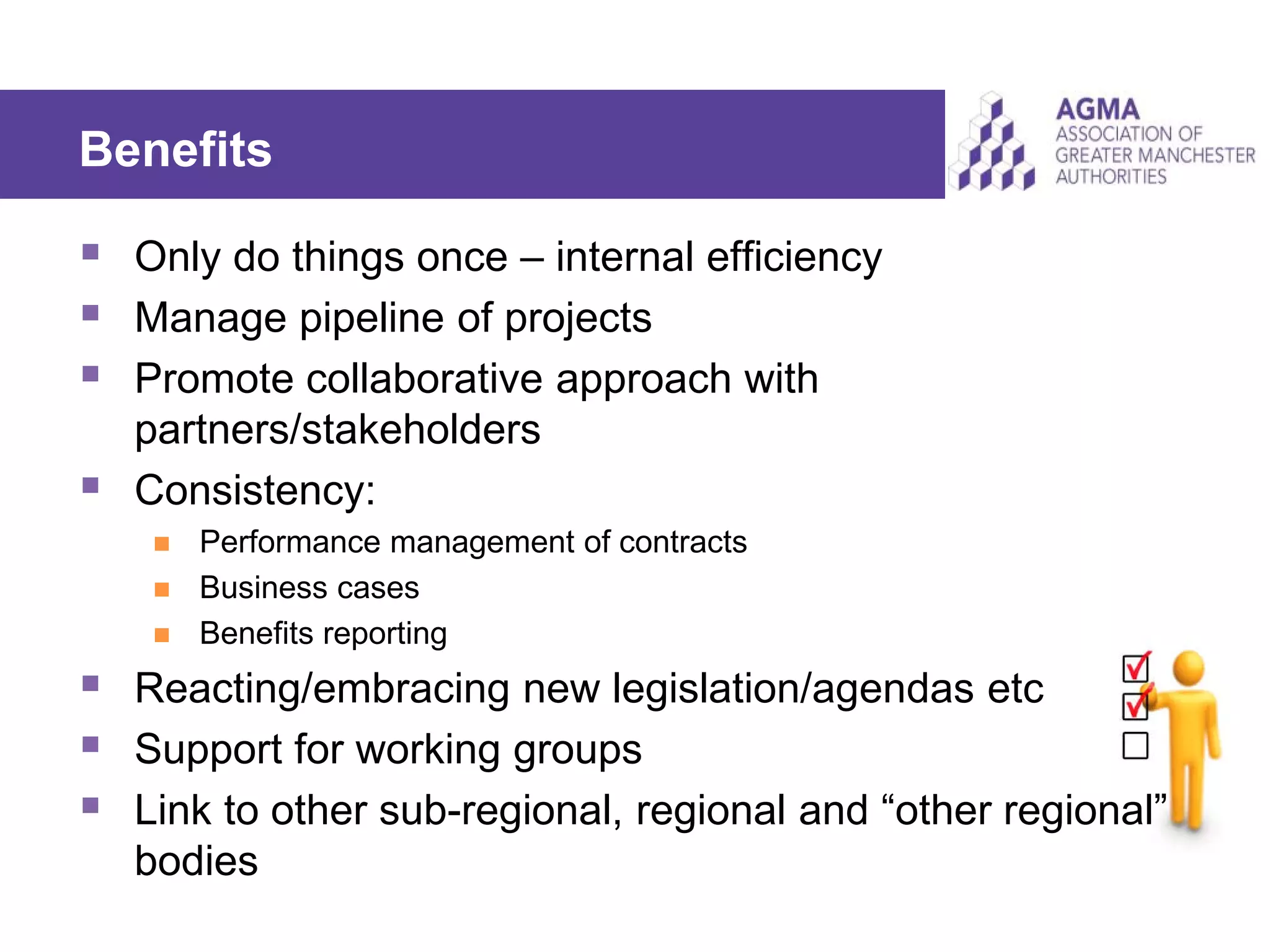 Benefits

AGMA
ASSOCIATION OF
GREATER MANCHESTER
AUTHORITIES

Only do things once – internal efficiency
Manage pipeline of projects
Promote collaborative approach with partners/stakeholders
Consistency:
Performance management of contracts
Business cases
Benefits reporting
Reacting/embracing new legislation/agendas etc
Support for working groups
Link to other sub-regional, regional and “other regional” bodies